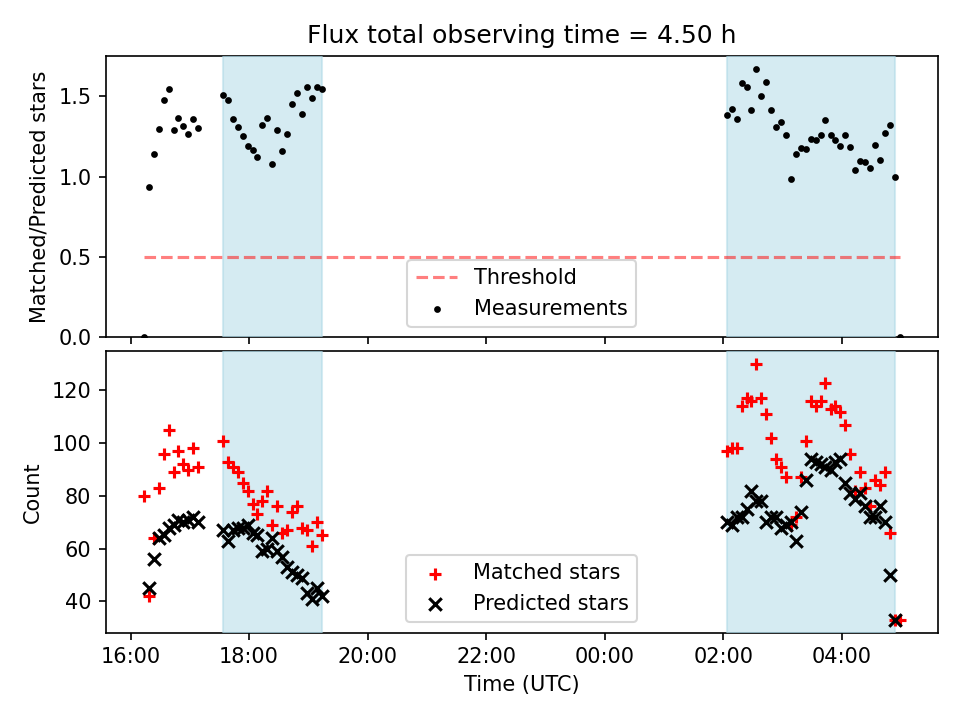 Flux total observing time = 4.50 h

Matched/Predicted stars

1.5
1.0
0.5
0.0

Threshold
Measurements

Count

120
100
80
60
40

Matched stars
Predicted stars

16:00
18:00
20:00
22:00
00:00
02:00
04:00

Time (UTC)